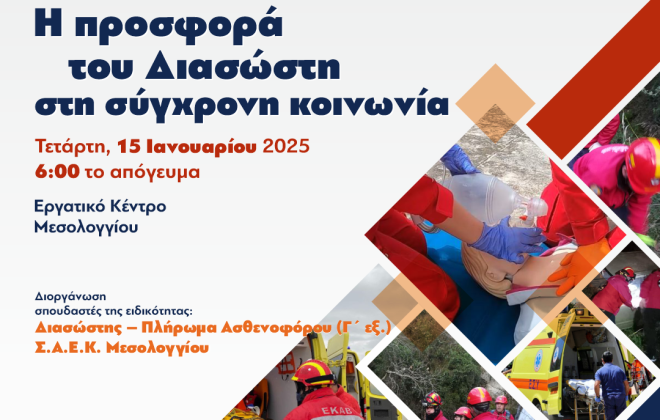 Η προσφορά του Διασώστη στη σύγχρονη κοινωνία

Τετάρτη, 15 Ιανουαρίου 2025
6:00 το απόγευμα

Εργατικό Κέντρο Μεσολογγίου

Διοργάνωση
σπουδαστές της ειδικότητας:
Διασώστης – Πλήρωμα Ασθενοφόρου (Γ΄ εξ.)
Σ.Α.Ε.Κ. Μεσολογγίου

ΕΚΑΒ